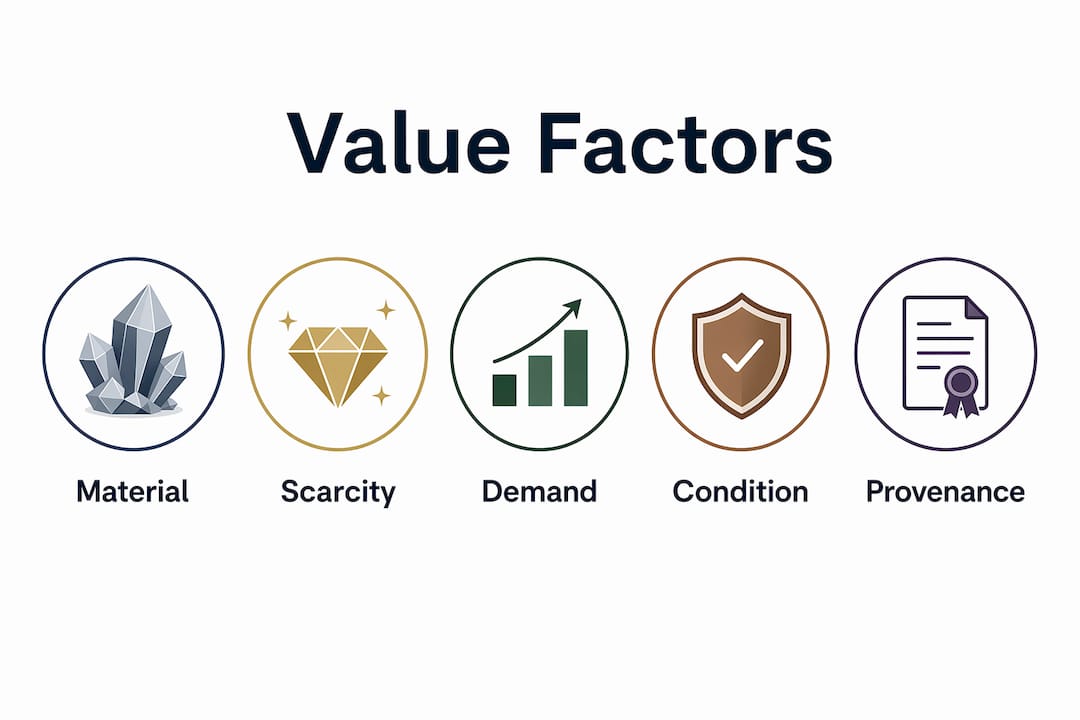 Value Factors

Material

Scarcity

Demand

Condition

Provenance